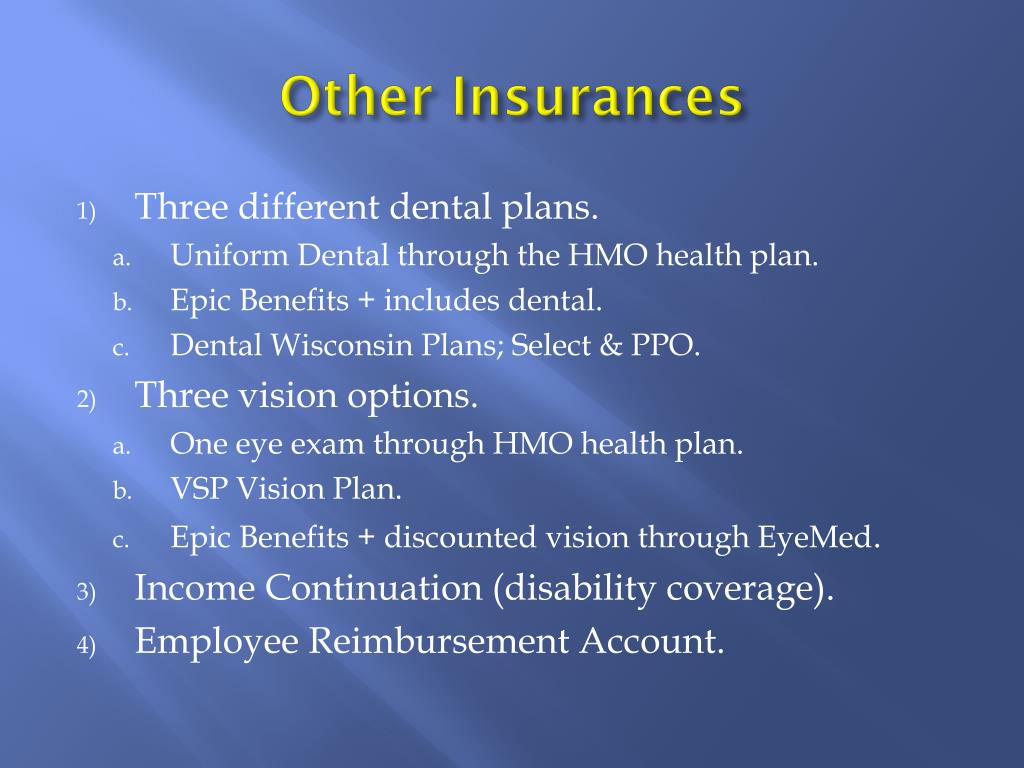 Other Insurances

1) Three different dental plans.
a. Uniform Dental through the HMO health plan.
b. Epic Benefits + includes dental.
c. Dental Wisconsin Plans; Select & PPO.
2) Three vision options.
a. One eye exam through HMO health plan.
b. VSP Vision Plan.
c. Epic Benefits + discounted vision through EyeMed.
3) Income Continuation (disability coverage).
4) Employee Reimbursement Account.